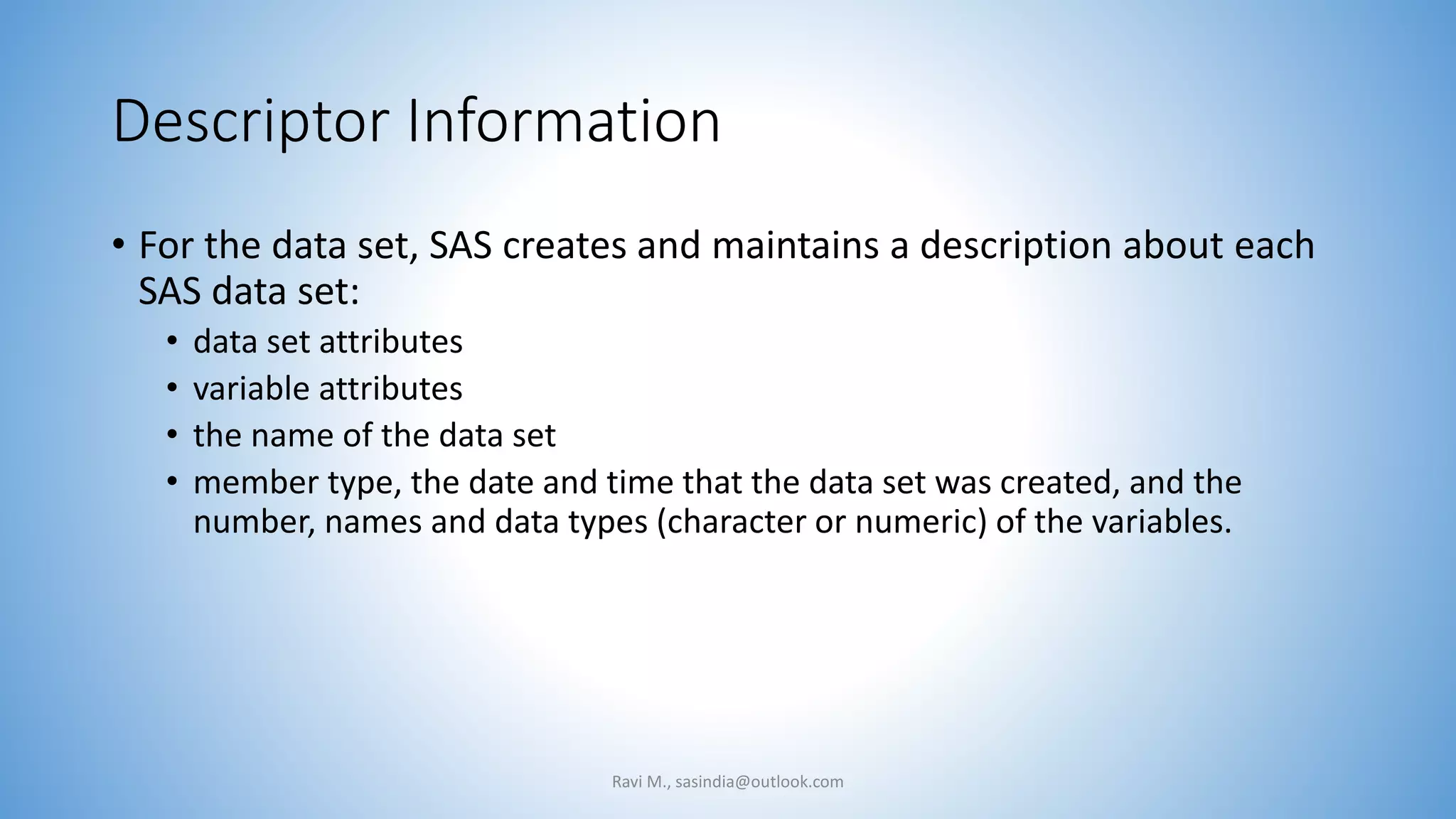 Descriptor Information

• For the data set, SAS creates and maintains a description about each SAS data set:
  • data set attributes
  • variable attributes
  • the name of the data set
  • member type, the date and time that the data set was created, and the number, names and data types (character or numeric) of the variables.

Ravi M., sasindia@outlook.com